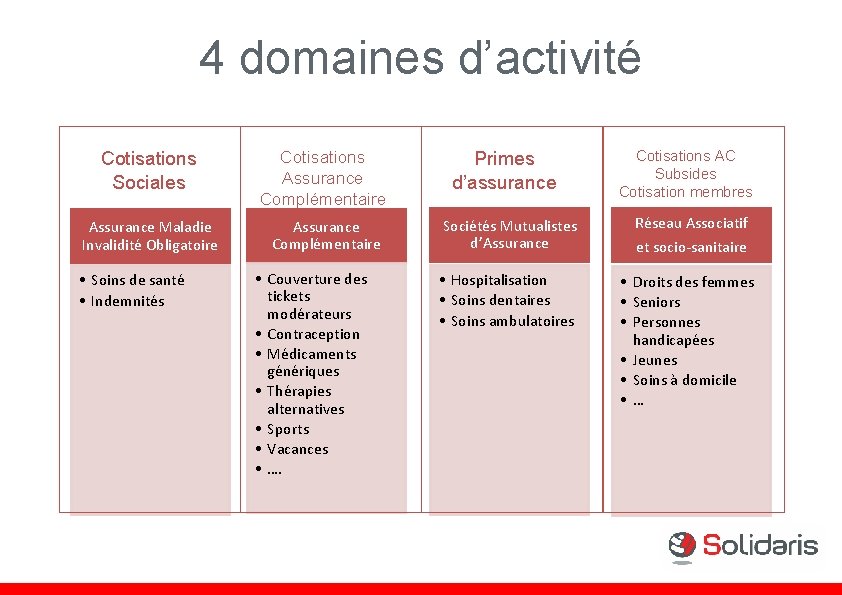 4 domaines d’activité

Cotisations Sociales

Assurance Maladie Invalidité Obligatoire

• Soins de santé
• Indemnités

Cotisations Assurance Complémentaire

Assurance Complémentaire

• Couverture des tickets modérateurs
• Contraception
• Médicaments génériques
• Thérapies alternatives
• Sports
• Vacances
• ….

Primes d’assurance

Sociétés Mutualistes d’Assurance

• Hospitalisation
• Soins dentaires
• Soins ambulatoires

Cotisations AC Subsides Cotisation membres

Réseau Associatif et socio-sanitaire

• Droits des femmes
• Seniors
• Personnes handicapées
• Jeunes
• Soins à domicile
• …

Solidaris